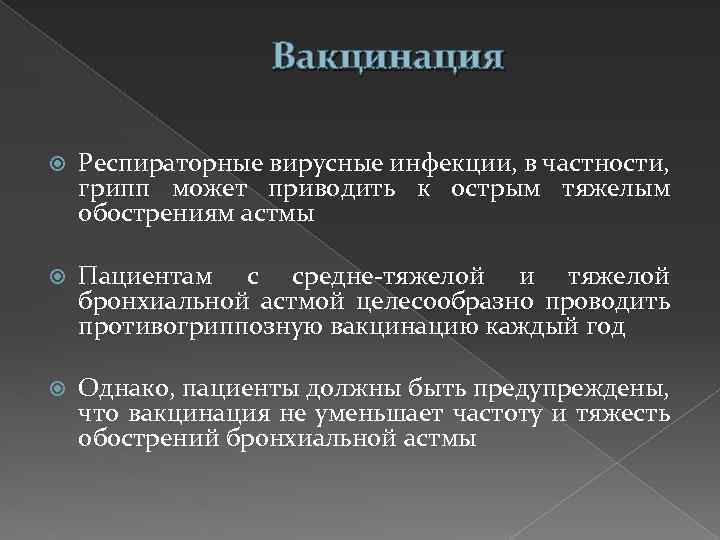 Вакцинация

Респираторные вирусные инфекции, в частности, грипп может приводить к острым тяжелым обострениям астмы

Пациентам с средне-тяжелой и тяжелой бронхиальной астмой целесообразно проводить противогриппозную вакцинацию каждый год

Однако, пациенты должны быть предупреждены, что вакцинация не уменьшает частоту и тяжесть обострений бронхиальной астмы